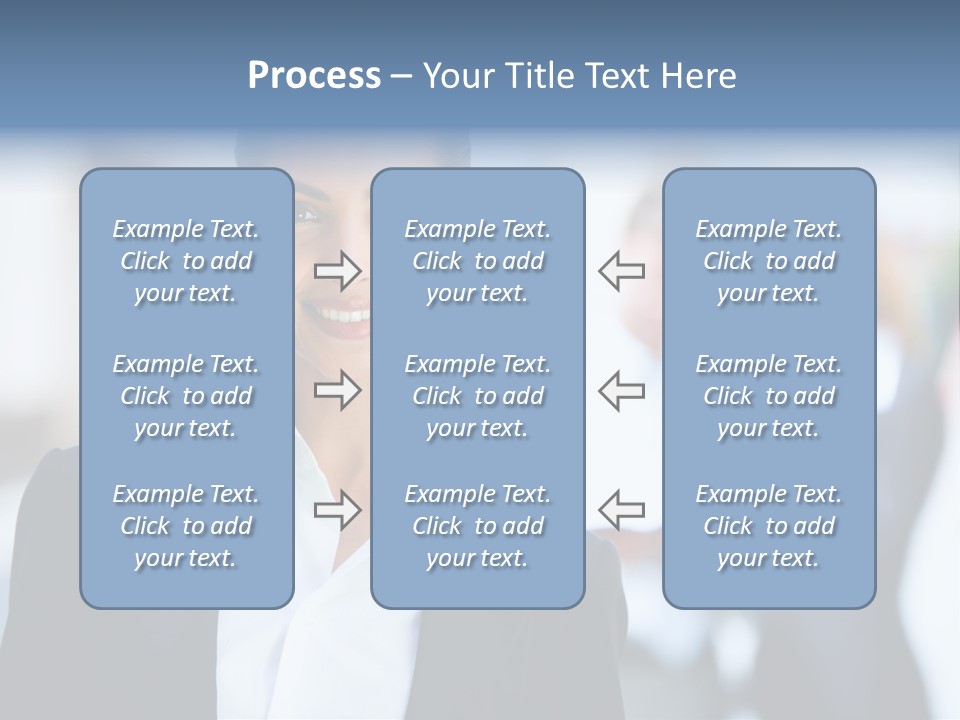 Process – Your Title Text Here

Example Text. Click to add your text.

Example Text. Click to add your text.

Example Text. Click to add your text.

Example Text. Click to add your text.

Example Text. Click to add your text.

Example Text. Click to add your text.

Example Text. Click to add your text.

Example Text. Click to add your text.

Example Text. Click to add your text.